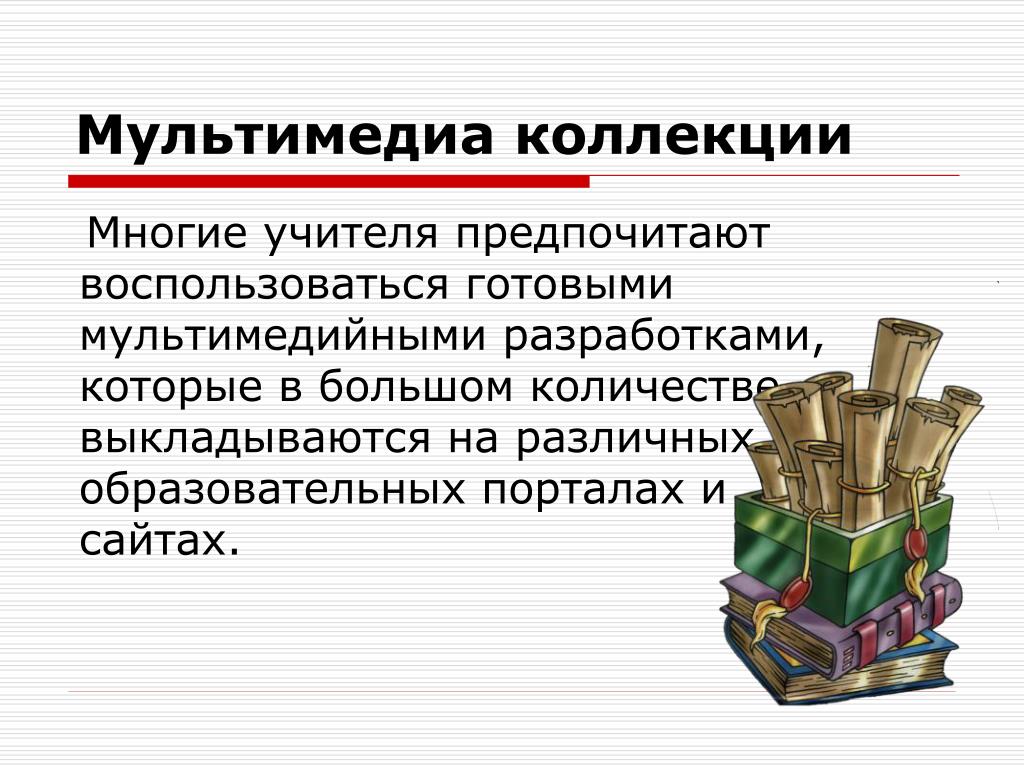 Мультимедиа коллекции

Многие учителя предпочитают воспользоваться готовыми мультимедийными разработками, которые в большом количестве выкладываются на различных образовательных порталах и сайтах.